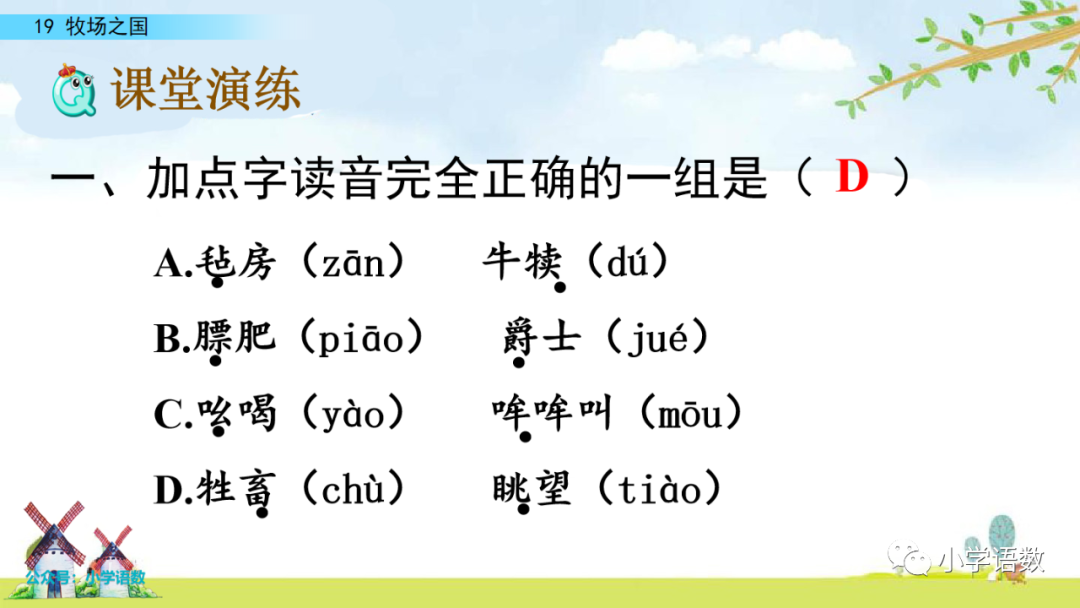 19 牧场之国

课堂演练

一、加点字读音完全正确的一组是（ D ）

A.毡房（zān）　牛犊（dú）

B.膘肥（piāo）　爵士（jué）

C.吆喝（yào）　哞哞叫（mōu）

D.牲畜（chù）　眺望（tiào）

公众号：小学语数

小学语数